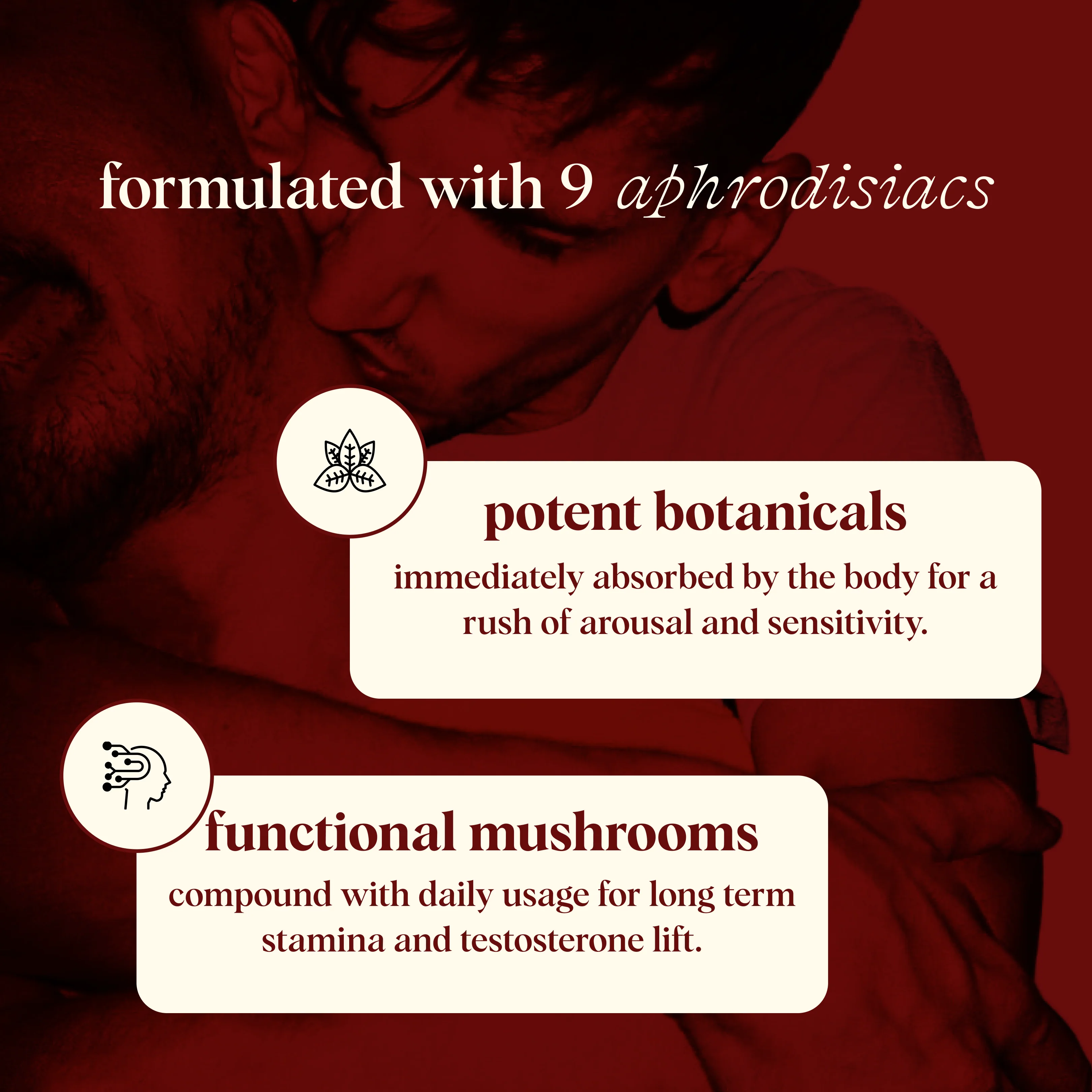 formulated with 9 aphrodisiacs

potent botanicals

immediately absorbed by the body for a rush of arousal and sensitivity.

functional mushrooms

compound with daily usage for long term stamina and testosterone lift.